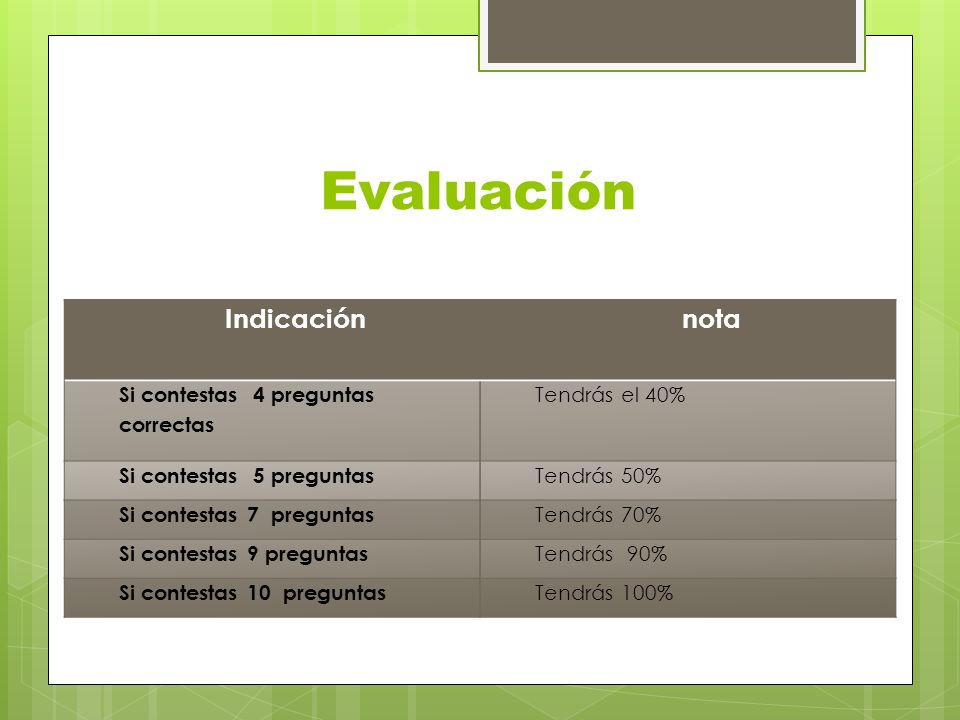 Evaluación

| Indicación | nota |
|---|---|
| Si contestas 4 preguntas correctas | Tendrás el 40% |
| Si contestas 5 preguntas | Tendrás 50% |
| Si contestas 7 preguntas | Tendrás 70% |
| Si contestas 9 preguntas | Tendrás 90% |
| Si contestas 10 preguntas | Tendrás 100% |